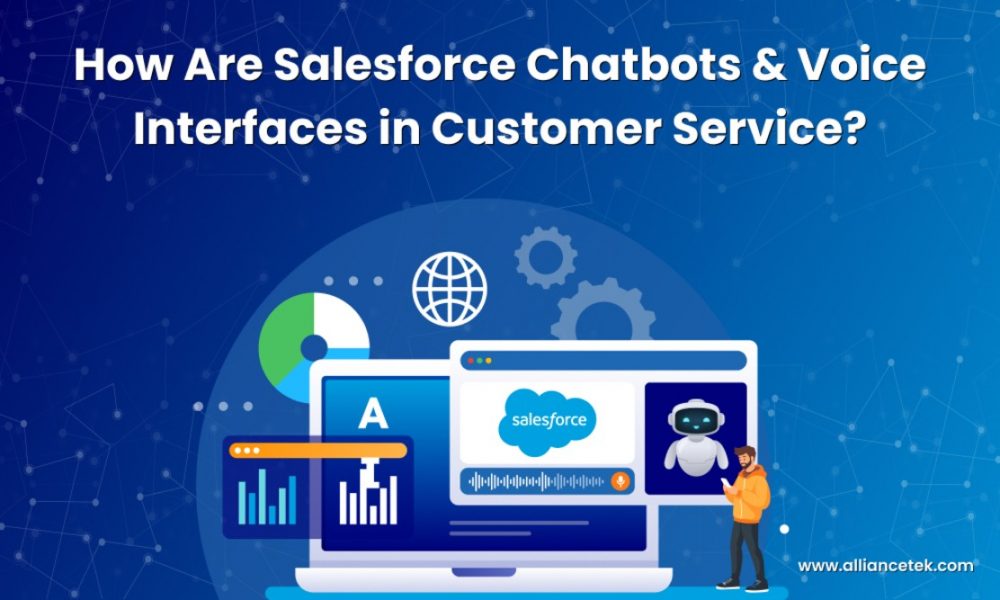 How Are Salesforce Chatbots & Voice Interfaces in Customer Service?

A

salesforce

www.alliancetek.com